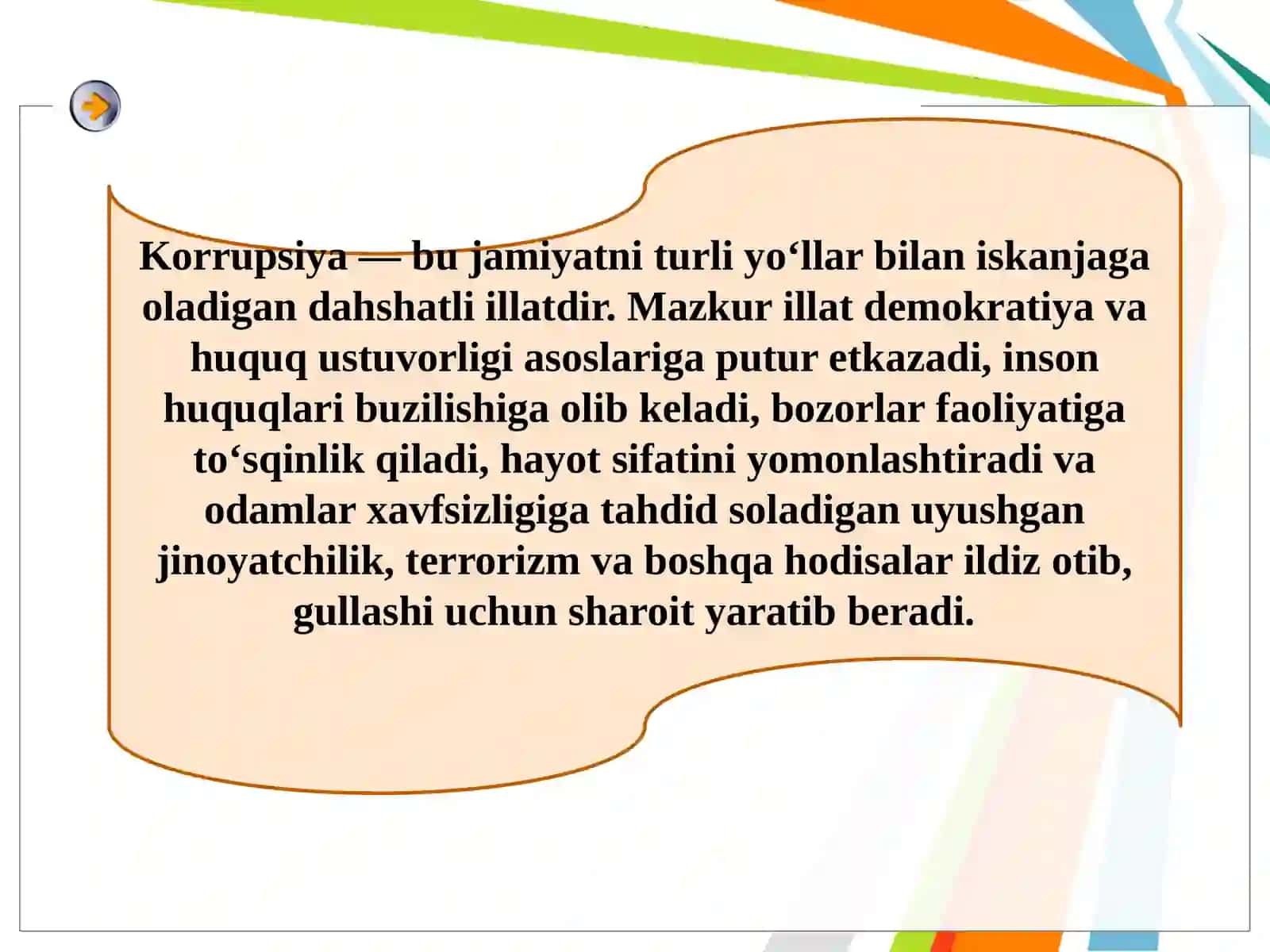 Korrupsiya — bu jamiyatni turli yo‘llar bilan iskanjaga oladigan dahshatli illatdir. Mazkur illat demokratiya va huquq ustuvorligi asoslariga putur etkazadi, inson huquqlari buzilishiga olib keladi, bozorlar faoliyatiga to‘sqinlik qiladi, hayot sifatini yomonlashtiradi va odamlar xavfsizligiga tahdid soladigan uyushgan jinoyatchilik, terrorizm va boshqa hodisalar ildiz otib, gullashi uchun sharoit yaratib beradi.